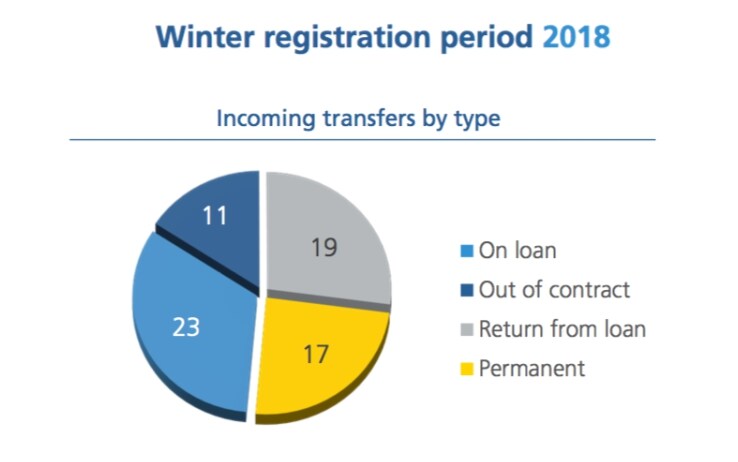 Winter registration period 2018

Incoming transfers by type

11
19
23
17

On loan
Out of contract
Return from loan
Permanent